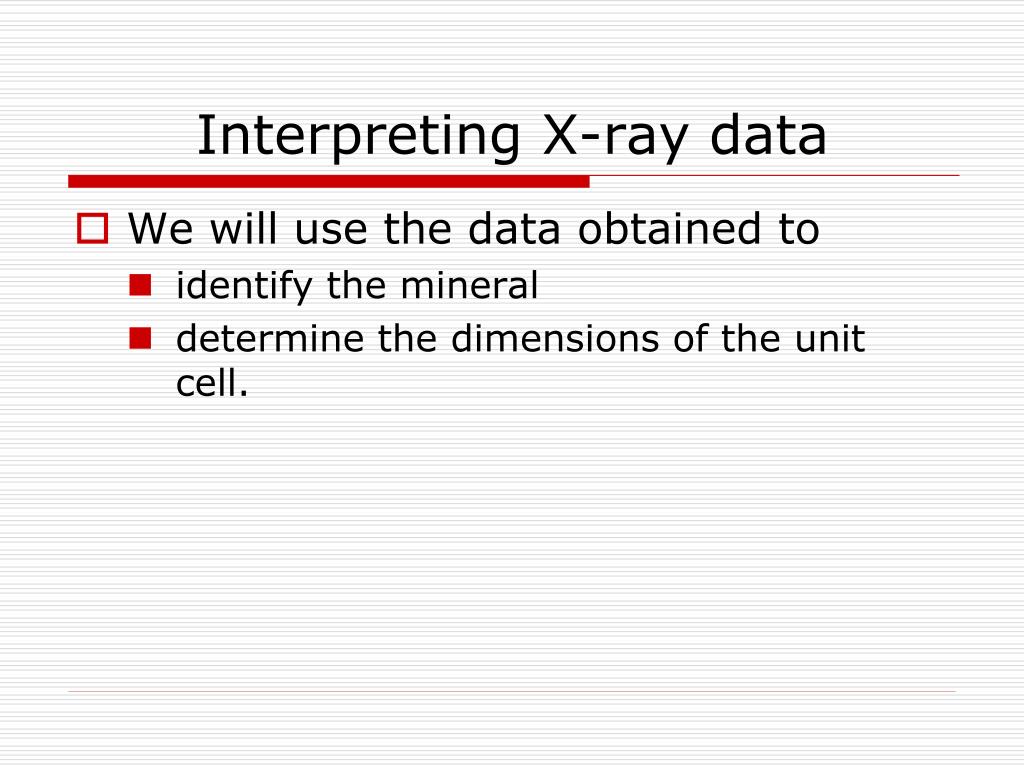 Interpreting X-ray data

We will use the data obtained to

identify the mineral

determine the dimensions of the unit cell.